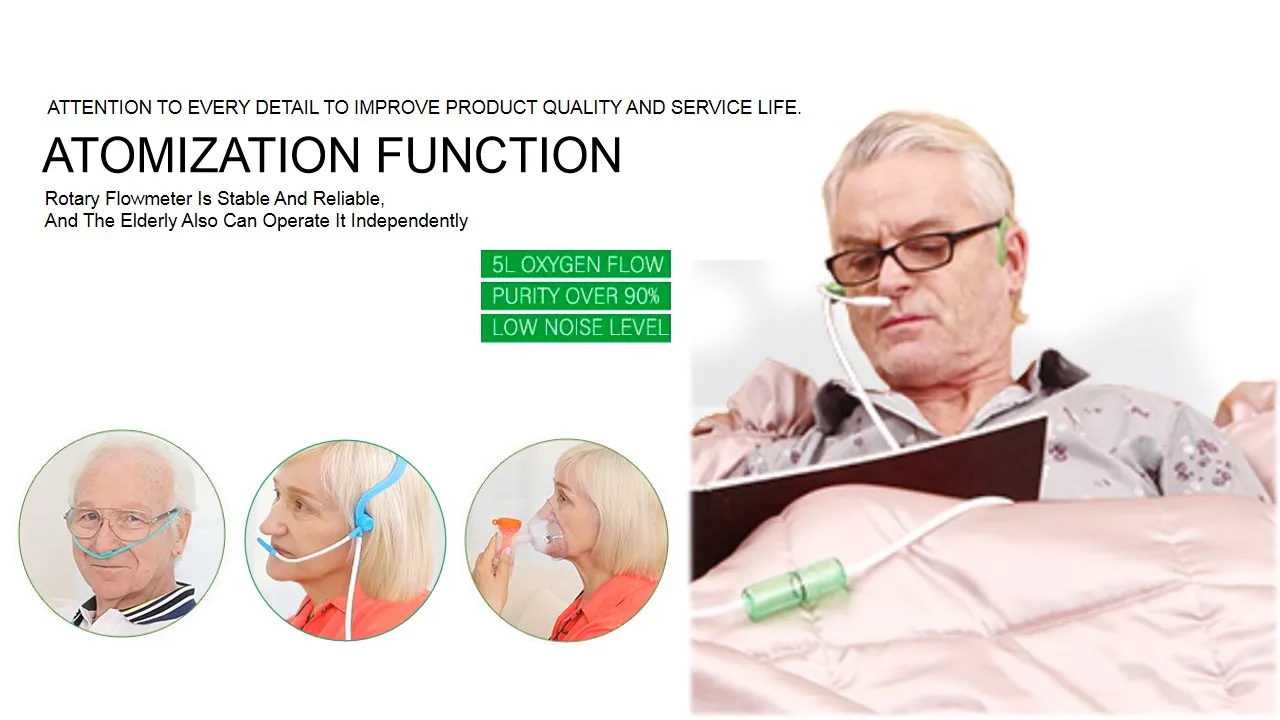 ATTENTION TO EVERY DETAIL TO IMPROVE PRODUCT QUALITY AND SERVICE LIFE.

ATOMIZATION FUNCTION

Rotary Flowmeter Is Stable And Reliable, And The Elderly Also Can Operate It Independently

5L OXYGEN FLOW

PURITY OVER 90%

LOW NOISE LEVEL